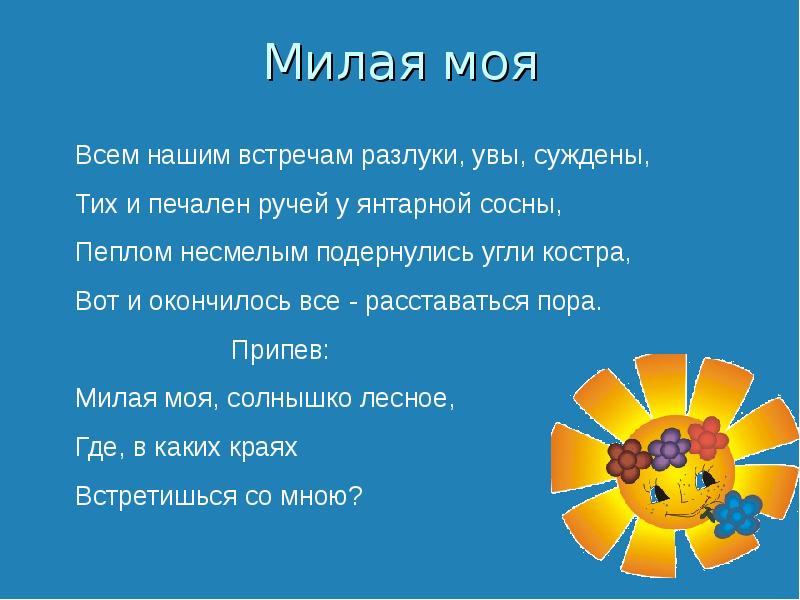 Милая моя

Всем нашим встречам разлуки, увы, суждены,
Тих и печален ручей у янтарной сосны,
Пеплом несмелым подернулись угли костра,
Вот и окончилось все - расставаться пора.

Припев:

Милая моя, солнышко лесное,
Где, в каких краях
Встретишься со мною?